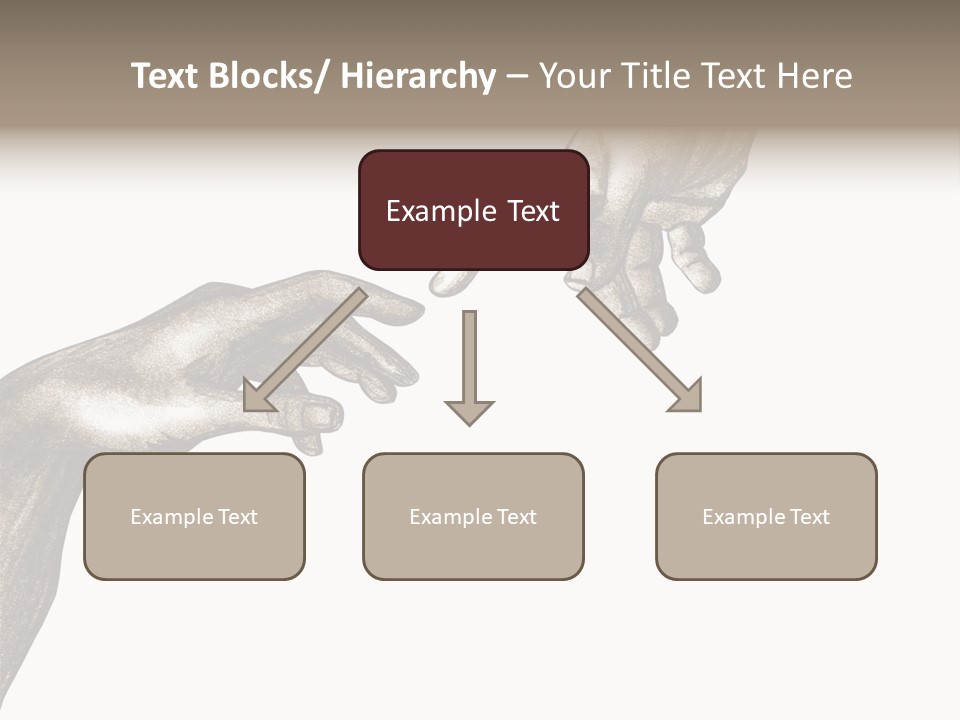 Text Blocks/ Hierarchy – Your Title Text Here

Example Text

Example Text

Example Text

Example Text